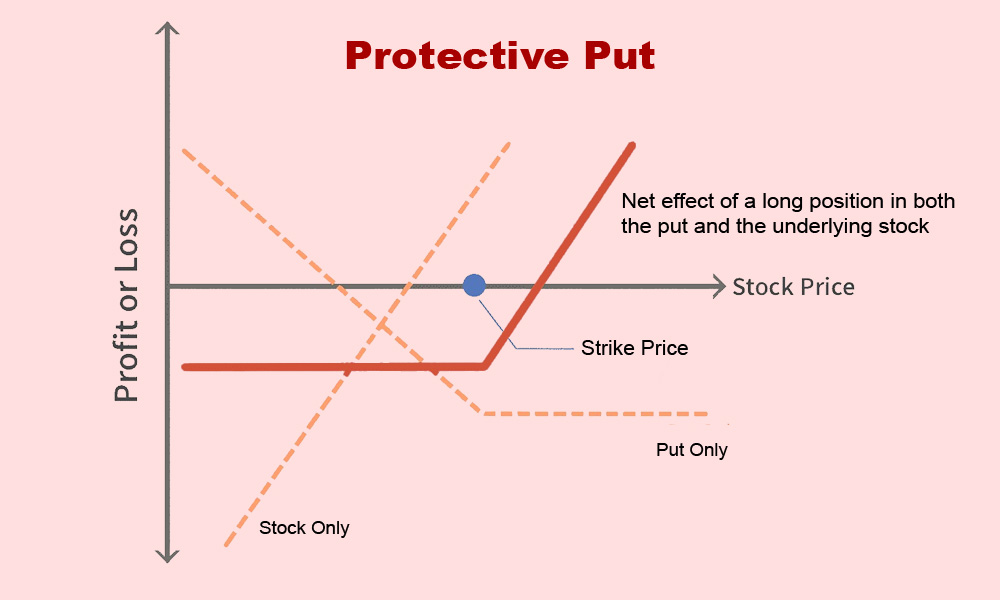 Protective Put

Profit or Loss

Net effect of a long position in both the put and the underlying stock

Stock Price

Strike Price

Put Only

Stock Only